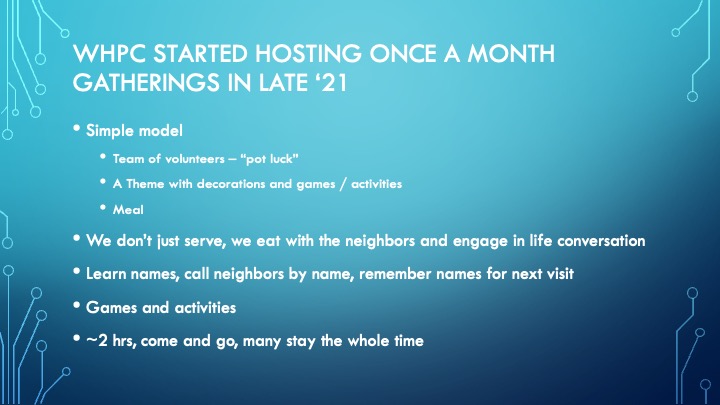 WHPC STARTED HOSTING ONCE A MONTH GATHERINGS IN LATE ‘21

• Simple model

• Team of volunteers – “pot luck”

• A Theme with decorations and games / activities

• Meal

• We don’t just serve, we eat with the neighbors and engage in life conversation

• Learn names, call neighbors by name, remember names for next visit

• Games and activities

• ~2 hrs, come and go, many stay the whole time